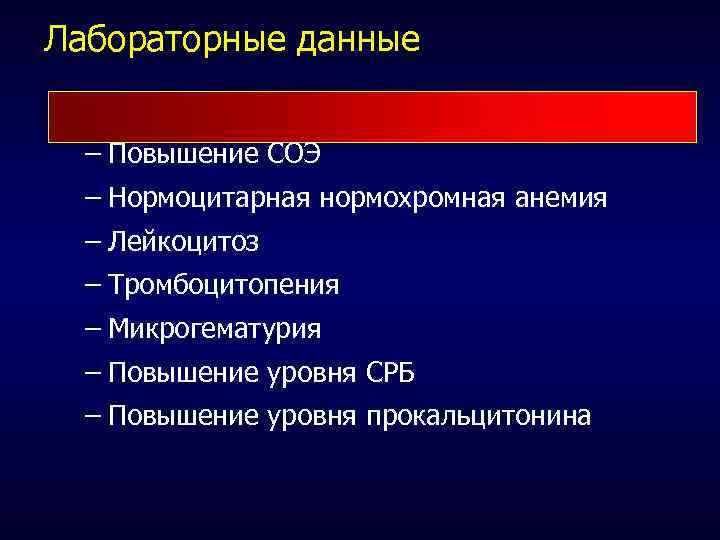 Лабораторные данные

– Повышение СОЭ
– Нормоцитарная нормохромная анемия
– Лейкоцитоз
– Тромбоцитопения
– Микрогематурия
– Повышение уровня СРБ
– Повышение уровня прокальцитонина